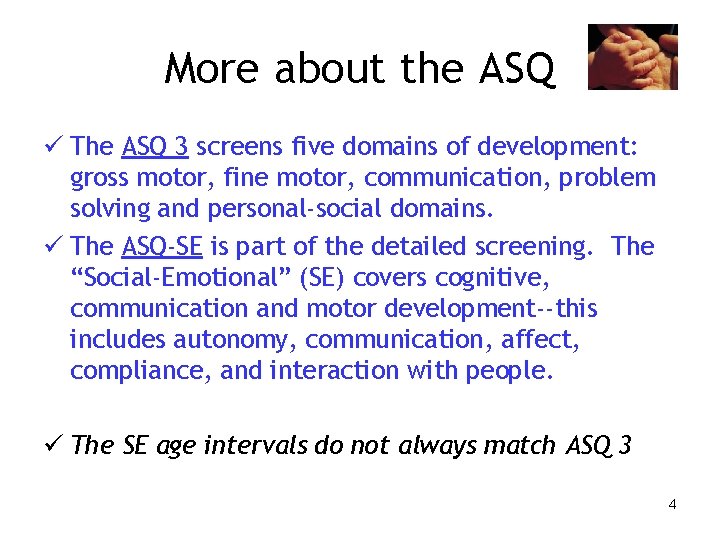 More about the ASQ

✓ The ASQ 3 screens five domains of development: gross motor, fine motor, communication, problem solving and personal-social domains.

✓ The ASQ-SE is part of the detailed screening. The “Social-Emotional” (SE) covers cognitive, communication and motor development--this includes autonomy, communication, affect, compliance, and interaction with people.

✓ The SE age intervals do not always match ASQ 3

4